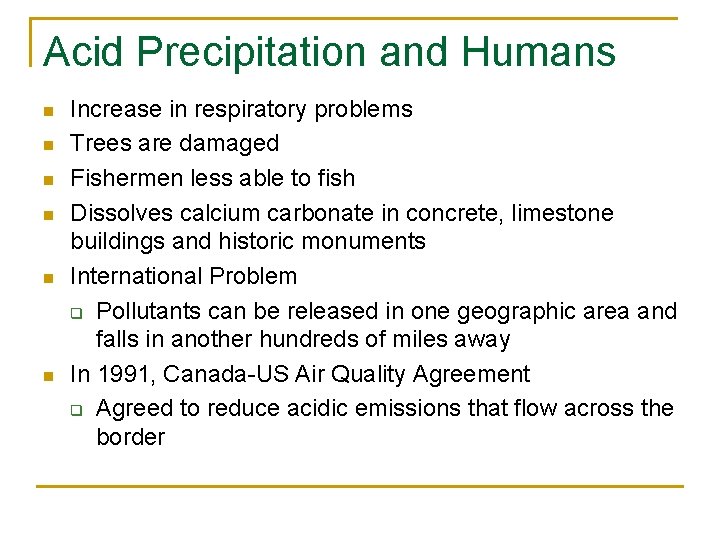 Acid Precipitation and Humans

- Increase in respiratory problems
- Trees are damaged
- Fishermen less able to fish
- Dissolves calcium carbonate in concrete, limestone buildings and historic monuments
- International Problem
  - Pollutants can be released in one geographic area and falls in another hundreds of miles away
- In 1991, Canada-US Air Quality Agreement
  - Agreed to reduce acidic emissions that flow across the border